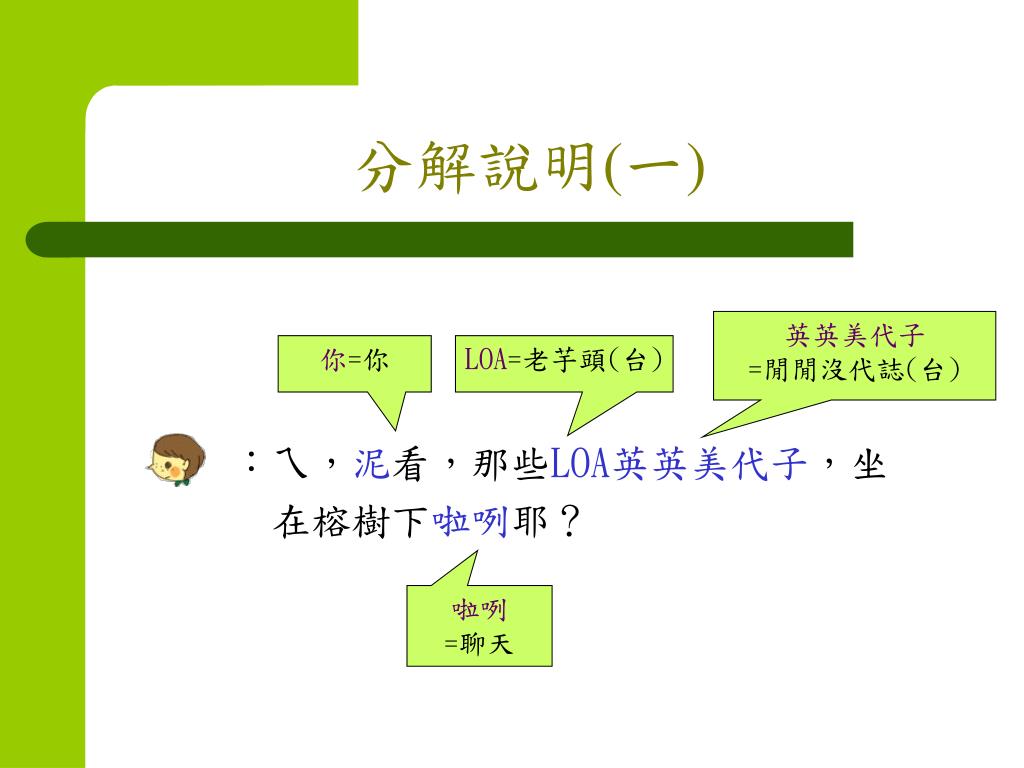 分解說明(一)

你=你

LOA=老芋頭(台)

英英美代子
=閒閒沒代誌(台)

：ㄟ，泥看，那些LOA英英美代子，坐在榕樹下啦咧耶？

啦咧
=聊天